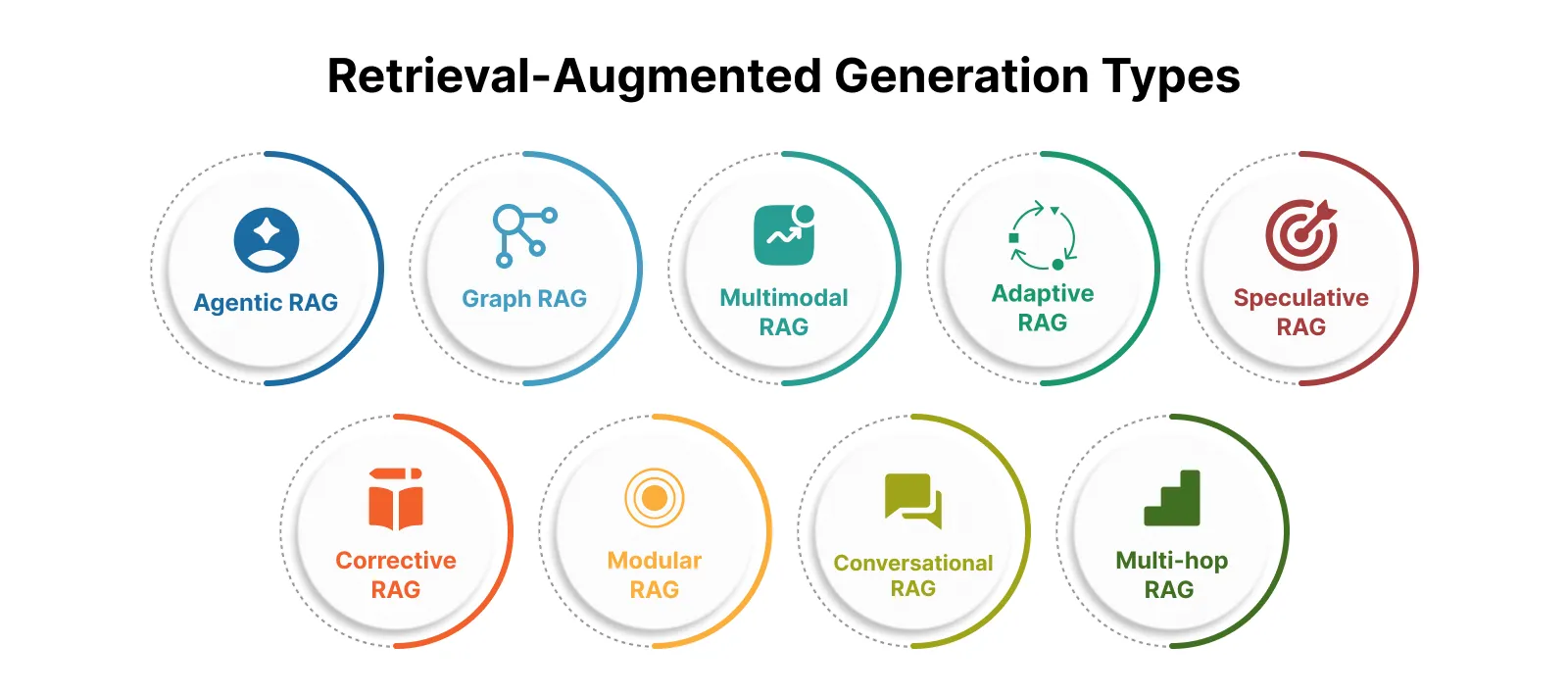 Retrieval-Augmented Generation Types

Agentic RAG

Graph RAG

Multimodal RAG

Adaptive RAG

Speculative RAG

Corrective RAG

Modular RAG

Conversational RAG

Multi-hop RAG